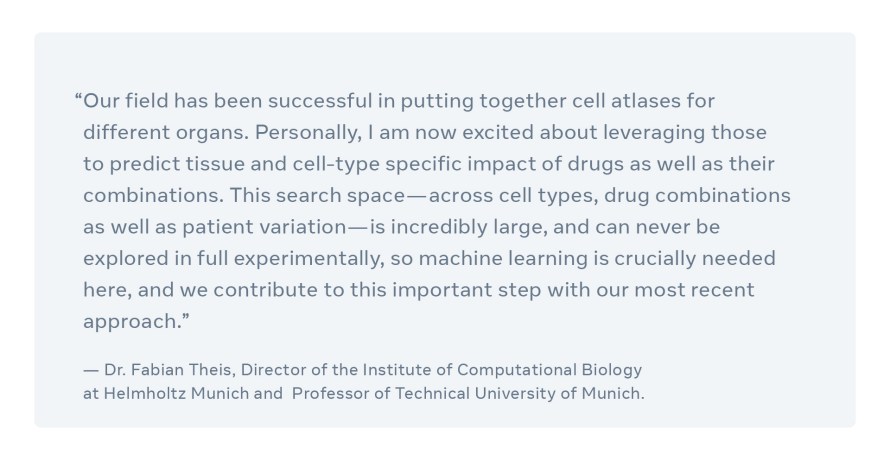 “Our field has been successful in putting together cell atlases for different organs. Personally, I am now excited about leveraging those to predict tissue and cell-type specific impact of drugs as well as their combinations. This search space—across cell types, drug combinations as well as patient variation—is incredibly large, and can never be explored in full experimentally, so machine learning is crucially needed here, and we contribute to this important step with our most recent approach.”

— Dr. Fabian Theis, Director of the Institute of Computational Biology at Helmholtz Munich and Professor of Technical University of Munich.